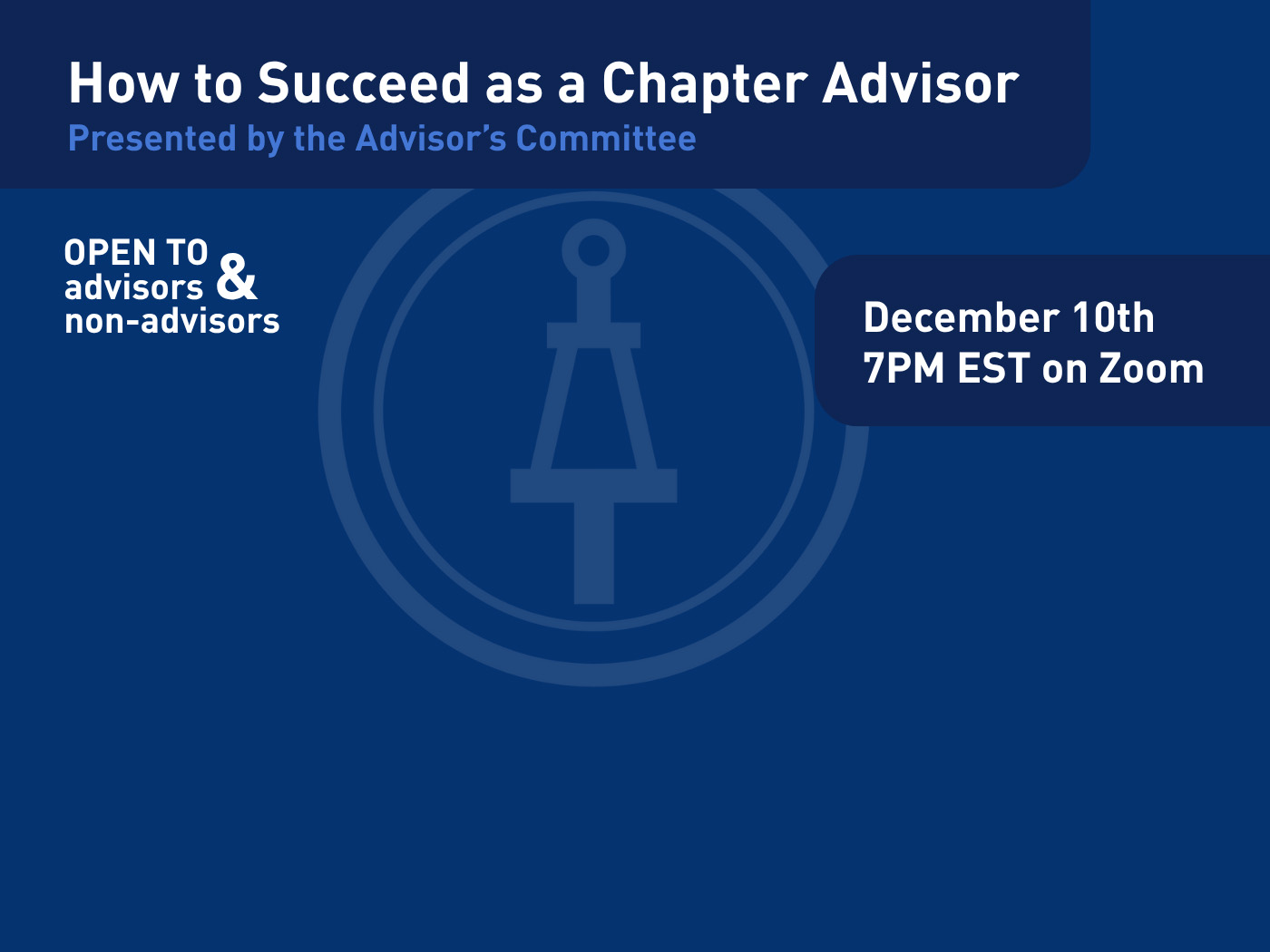 How to Succeed as a Chapter Advisor
Presented by the Advisor's Committee

OPEN TO
advisors &
non-advisors

December 10th
7PM EST on Zoom